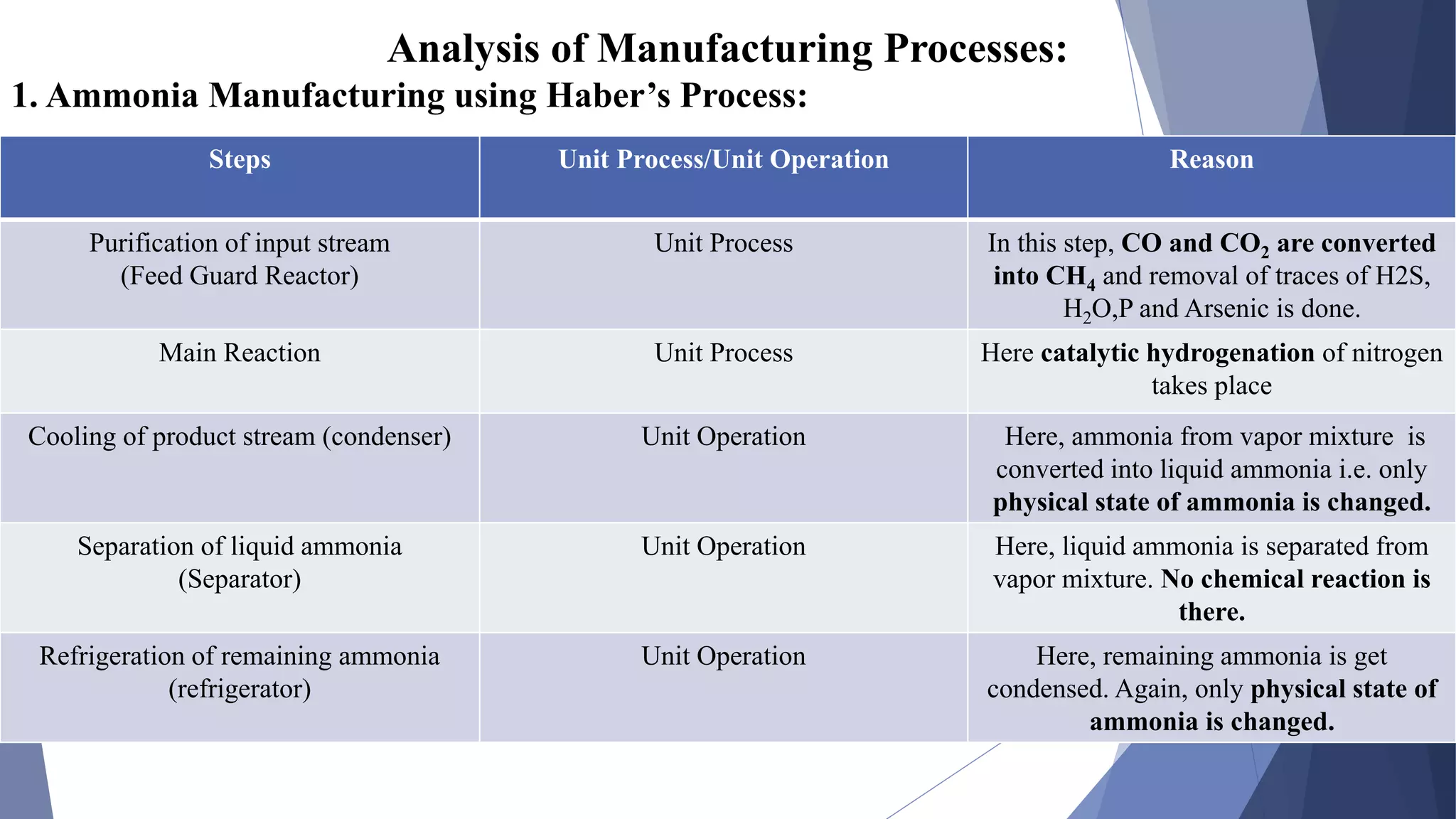 Analysis of Manufacturing Processes:
1. Ammonia Manufacturing using Haber’s Process:

| Steps | Unit Process/Unit Operation | Reason |
|---|---|---|
| Purification of input stream (Feed Guard Reactor) | Unit Process | In this step, CO and $CO_2$ are converted into $CH_4$ and removal of traces of H2S, $H_2O$,P and Arsenic is done. |
| Main Reaction | Unit Process | Here catalytic hydrogenation of nitrogen takes place |
| Cooling of product stream (condenser) | Unit Operation | Here, ammonia from vapor mixture is converted into liquid ammonia i.e. only physical state of ammonia is changed. |
| Separation of liquid ammonia (Separator) | Unit Operation | Here, liquid ammonia is separated from vapor mixture. No chemical reaction is there. |
| Refrigeration of remaining ammonia (refrigerator) | Unit Operation | Here, remaining ammonia is get condensed. Again, only physical state of ammonia is changed. |